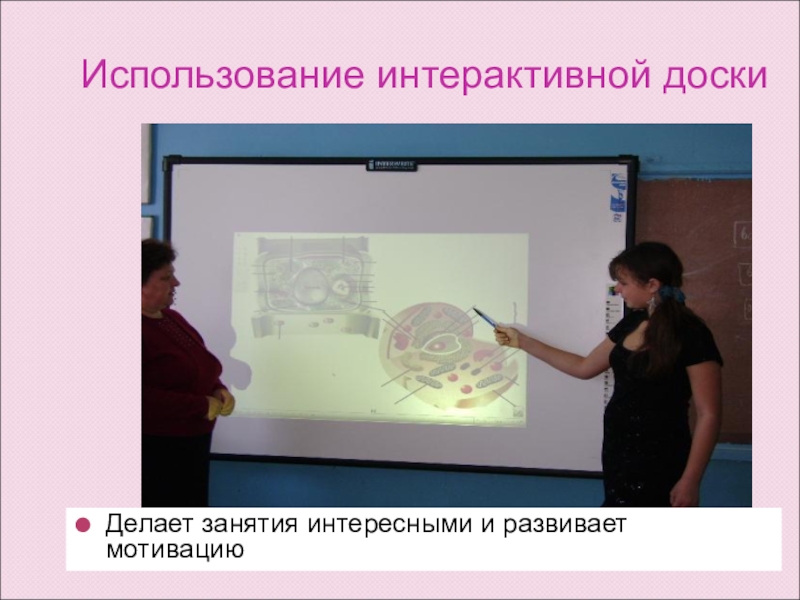 Использование интерактивной доски

Делает занятия интересными и развивает мотивацию